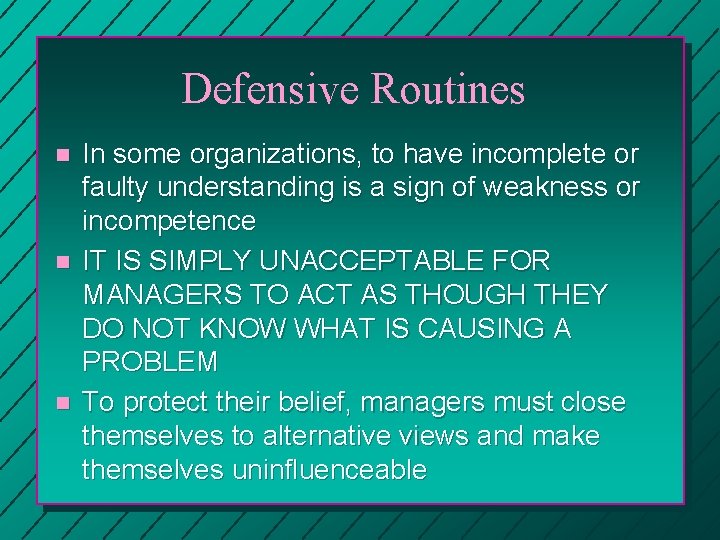 Defensive Routines

- In some organizations, to have incomplete or faulty understanding is a sign of weakness or incompetence
- IT IS SIMPLY UNACCEPTABLE FOR MANAGERS TO ACT AS THOUGH THEY DO NOT KNOW WHAT IS CAUSING A PROBLEM
- To protect their belief, managers must close themselves to alternative views and make themselves uninfluenceable